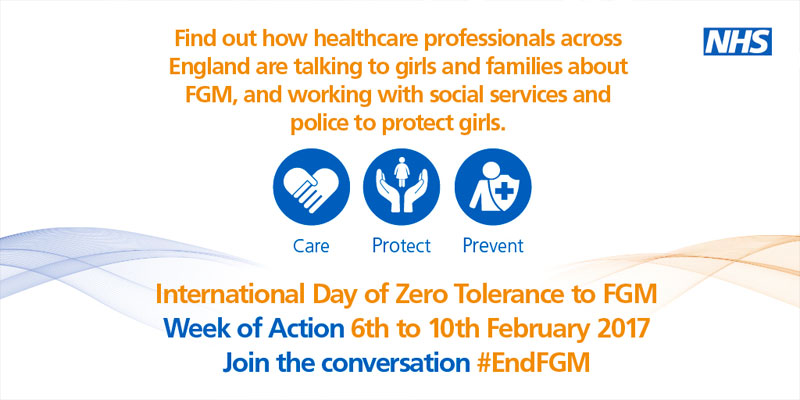 Find out how healthcare professionals across England are talking to girls and families about FGM, and working with social services and police to protect girls.

NHS

Care

Protect

Prevent

International Day of Zero Tolerance to FGM
Week of Action 6th to 10th February 2017
Join the conversation #EndFGM